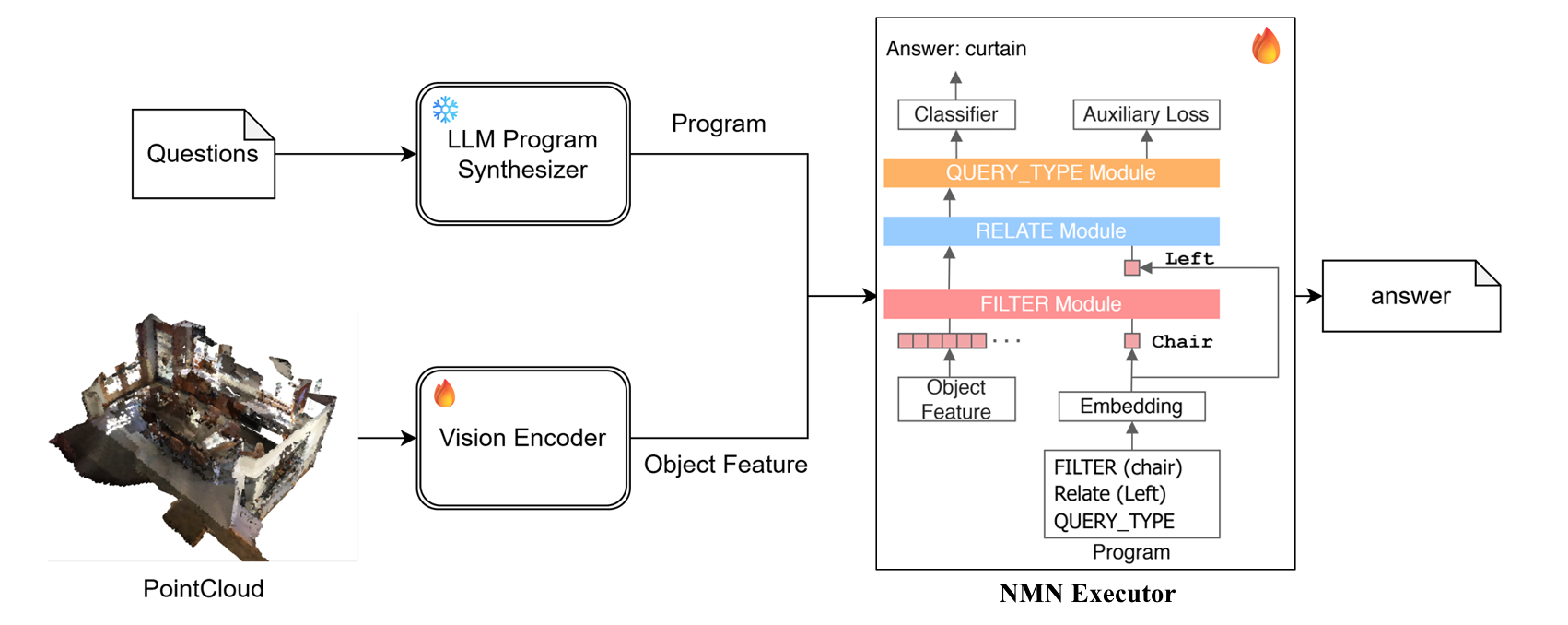 Questions

LLM Program Synthesizer

Program

PointCloud

Vision Encoder

Object Feature

Answer: curtain

Classifier

Auxiliary Loss

QUERY_TYPE Module

RELATE Module

Left

FILTER Module

...

Chair

Object Feature

Embedding

FILTER (chair)
Relate (Left)
QUERY_TYPE

Program

NMN Executor

answer